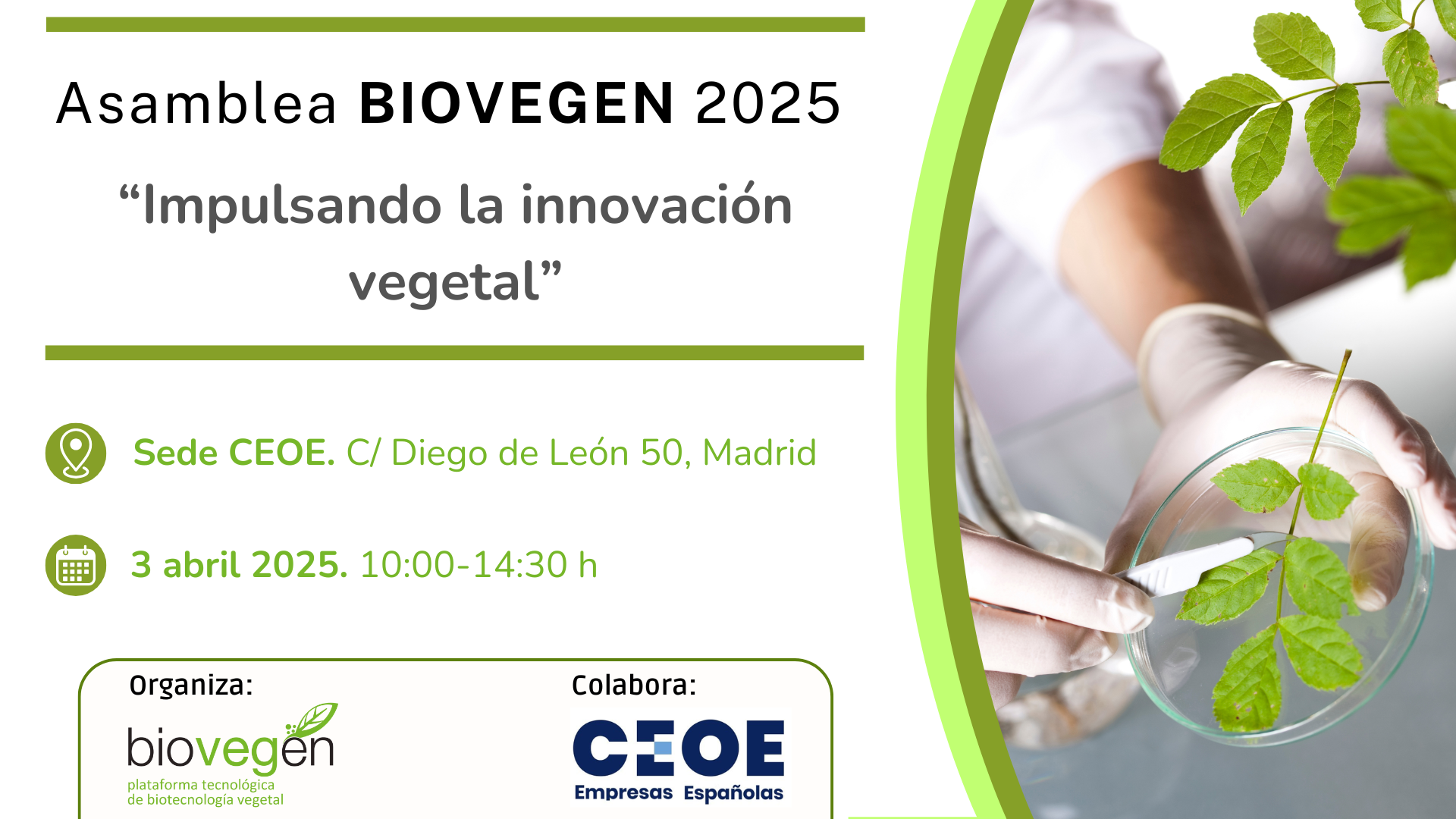 Asamblea BIOVEGEN 2025

"Impulsando la innovación vegetal"

Sede CEOE. C/ Diego de León 50, Madrid

3 abril 2025. 10:00-14:30 h

Organiza:

biovegen
plataforma tecnológica
de biotecnología vegetal

Colabora:

CEOE
Empresas Españolas